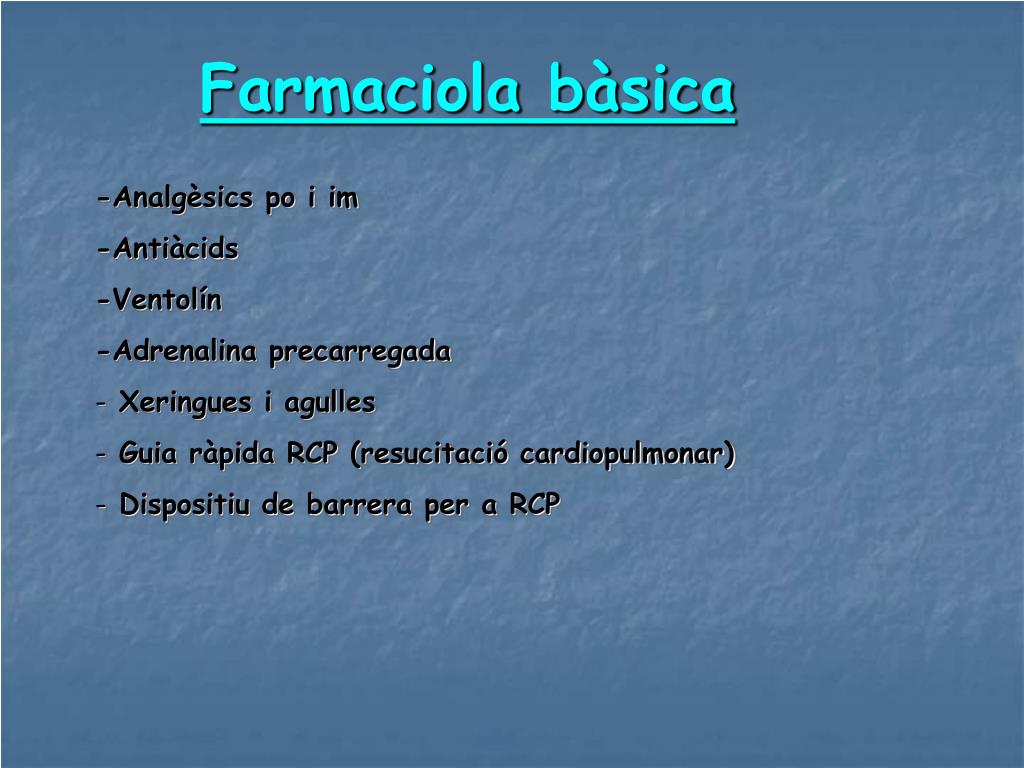 Farmaciola bàsica

-Analgèsics po i im

-Antiàcids

-Ventolín

-Adrenalina precarregada

- Xeringues i agulles

- Guia ràpida RCP (resucitació cardiopulmonar)

- Dispositiu de barrera per a RCP